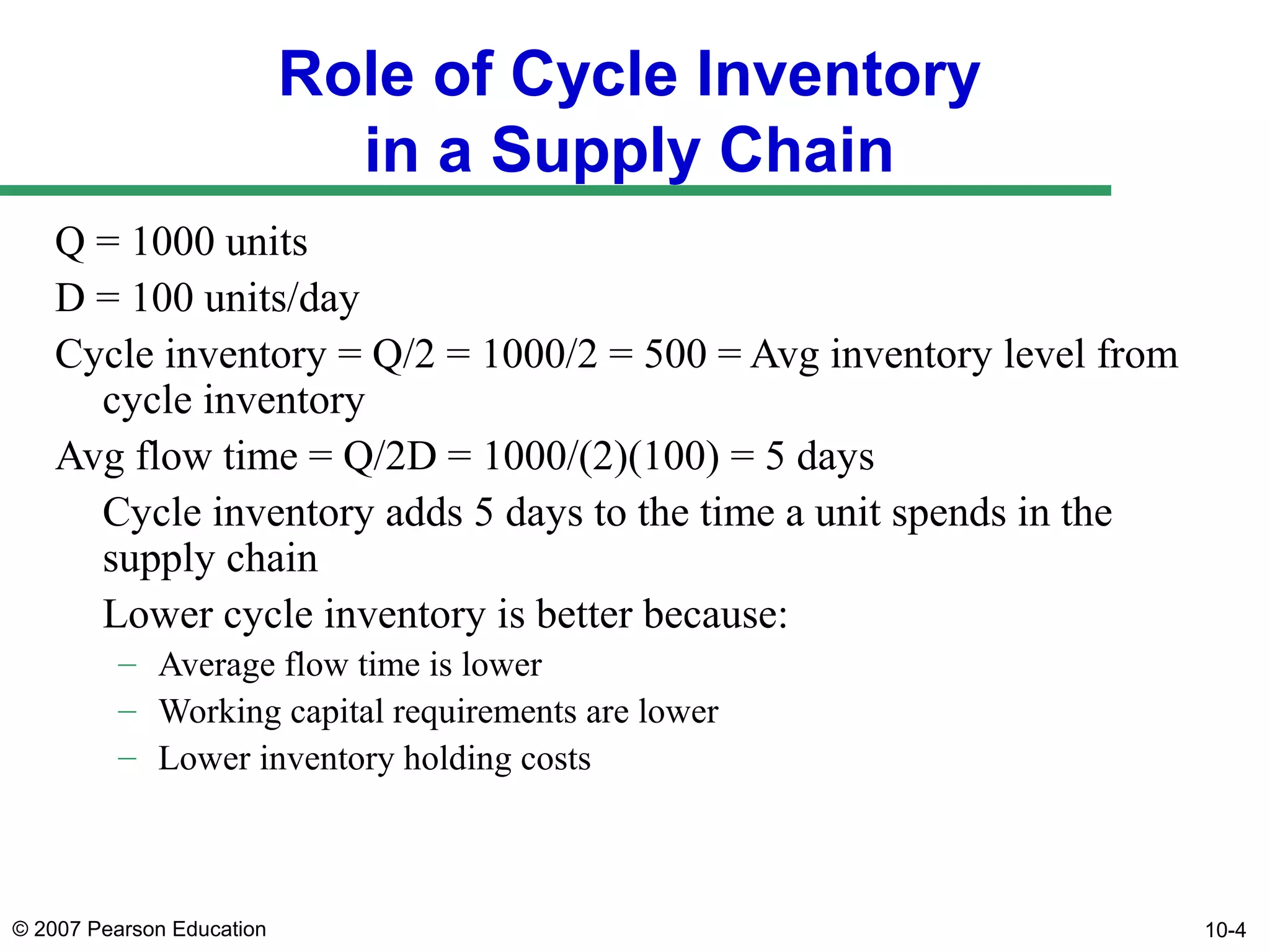 Role of Cycle Inventory in a Supply Chain

Q = 1000 units

D = 100 units/day

Cycle inventory = Q/2 = 1000/2 = 500 = Avg inventory level from cycle inventory

Avg flow time = Q/2D = 1000/(2)(100) = 5 days

Cycle inventory adds 5 days to the time a unit spends in the supply chain

Lower cycle inventory is better because:

– Average flow time is lower
– Working capital requirements are lower
– Lower inventory holding costs

© 2007 Pearson Education

10-4